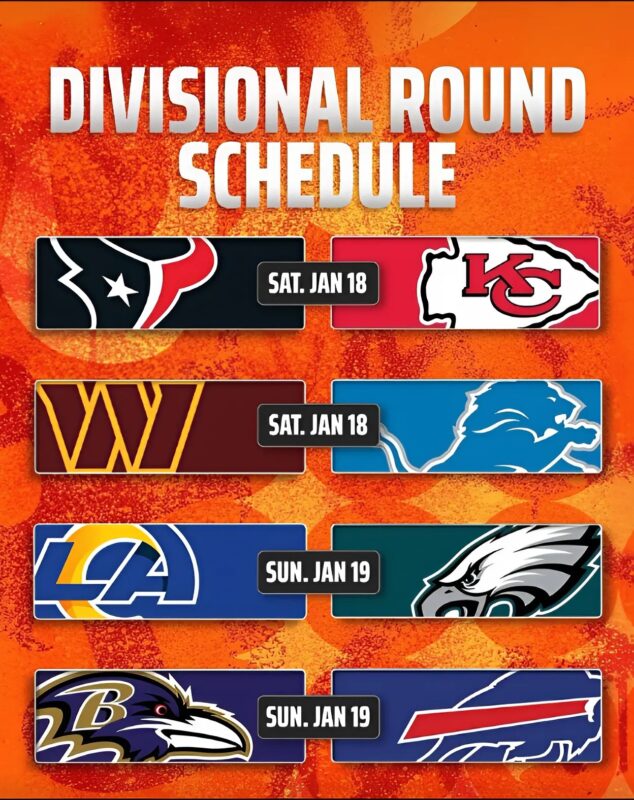 DIVISIONAL ROUND SCHEDULE

SAT. JAN 18

KC

SAT. JAN 18

LA

SUN. JAN 19

B

SUN. JAN 19